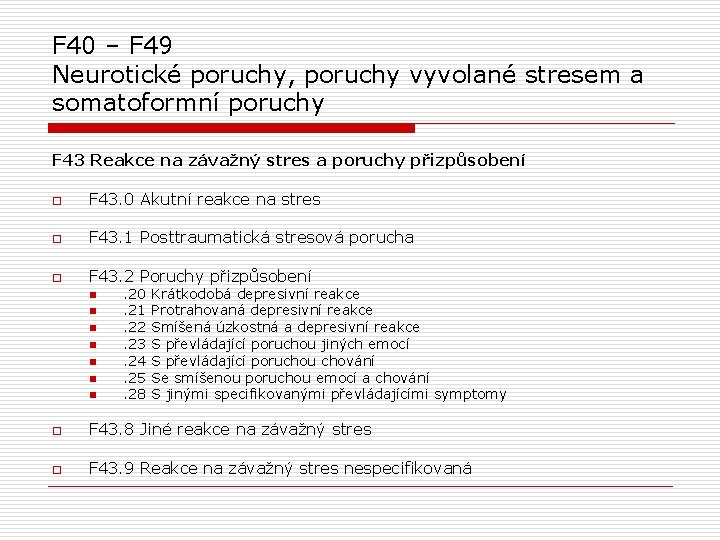 F40 – F49
Neurotické poruchy, poruchy vyvolané stresem a somatoformní poruchy

F43 Reakce na závažný stres a poruchy přizpůsobení

F43.0 Akutní reakce na stres

F43.1 Posttraumatická stresová porucha

F43.2 Poruchy přizpůsobení
.20 Krátkodobá depresivní reakce
.21 Protrahovaná depresivní reakce
.22 Smíšená úzkostná a depresivní reakce
.23 S převládající poruchou jiných emocí
.24 S převládající poruchou chování
.25 Se smíšenou poruchou emocí a chování
.28 S jinými specifikovanými převládajícími symptomy

F43.8 Jiné reakce na závažný stres

F43.9 Reakce na závažný stres nespecifikovaná